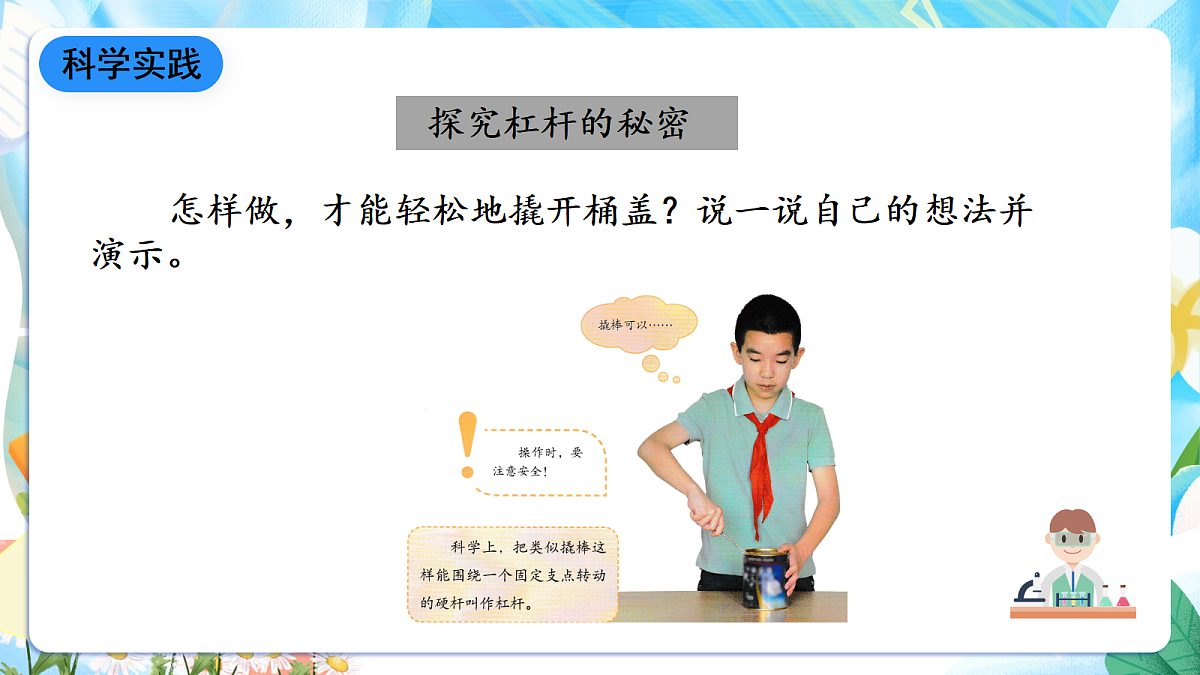 科学实践

探究杠杆的秘密

怎样做，才能轻松地撬开桶盖？说一说自己的想法并演示。

撬棒可以……

操作时，要注意安全！

科学上，把类似撬棒这样能围绕一个固定支点转动的硬杆叫作杠杆。